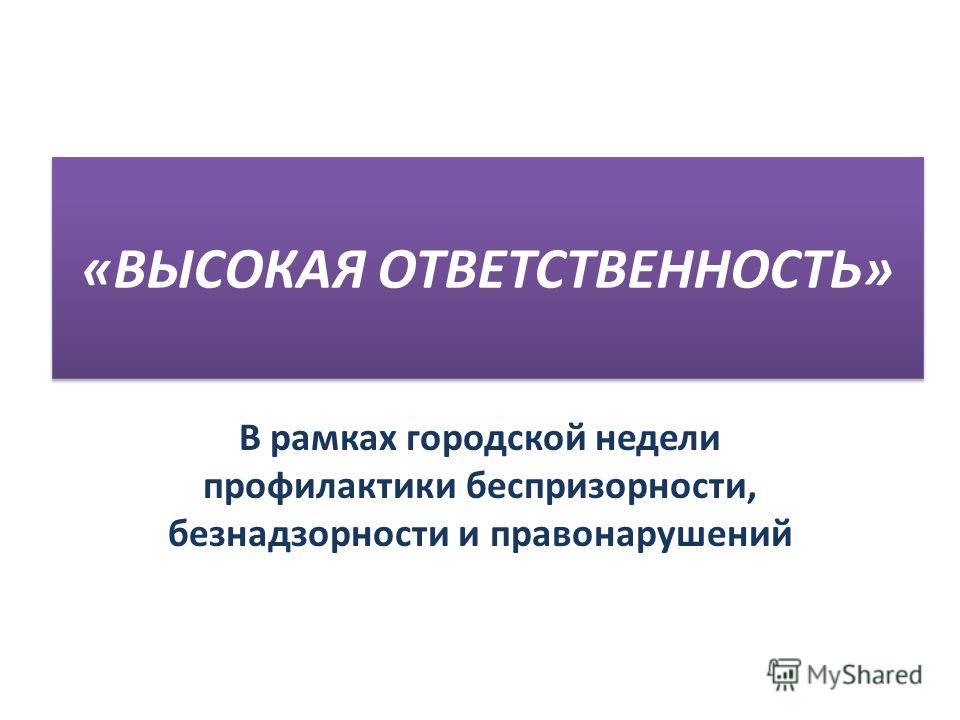 «ВЫСОКАЯ ОТВЕТСТВЕННОСТЬ»

В рамках городской недели профилактики беспризорности, безнадзорности и правонарушений

MyShared